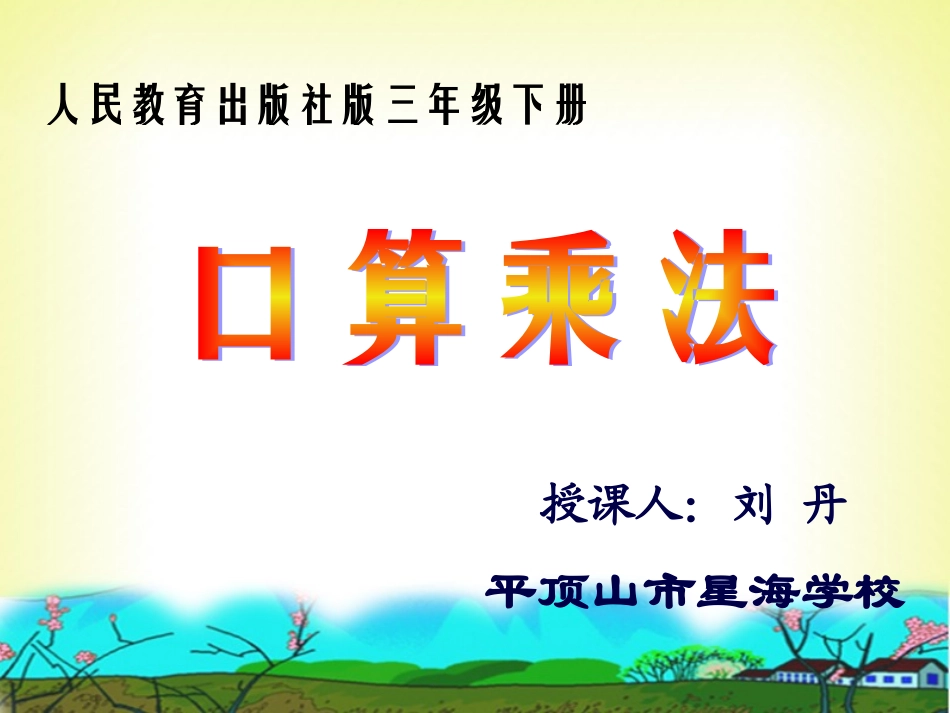 人民教育出版社版三年级下册

口算乘法

授课人：刘 丹

平顶山市星海学校